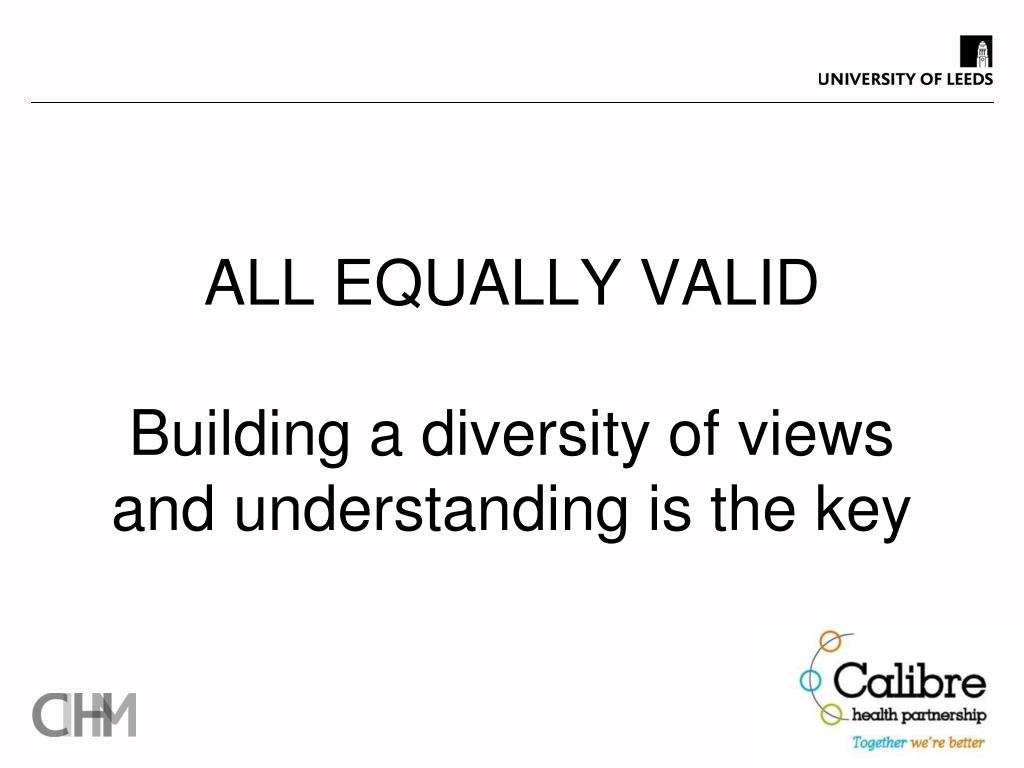 UNIVERSITY OF LEEDS

ALL EQUALLY VALID

Building a diversity of views and understanding is the key

CIHM

Calibre
health partnership
Together we're better